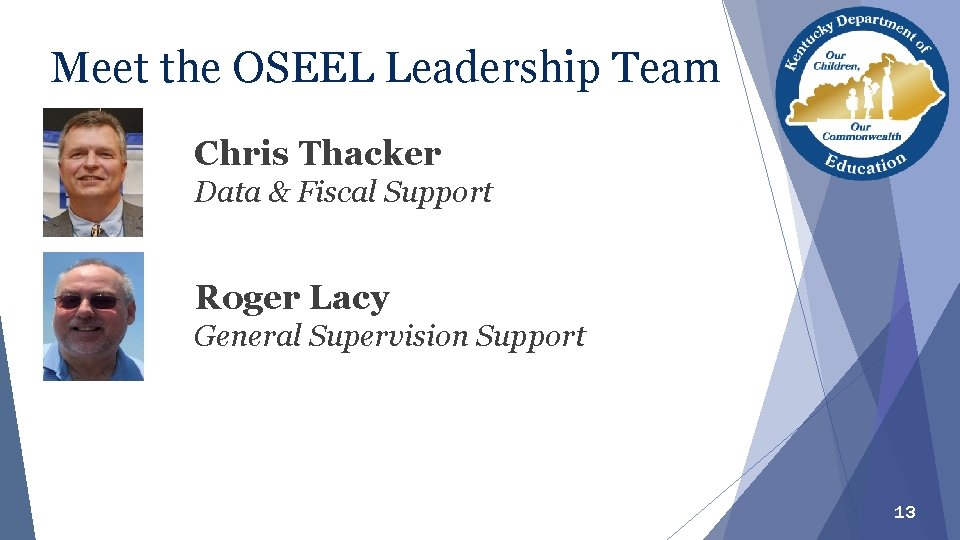 Meet the OSEEL Leadership Team

Kentucky Department of Education
Our Children, Our Commonwealth

Chris Thacker
Data & Fiscal Support

Roger Lacy
General Supervision Support

13